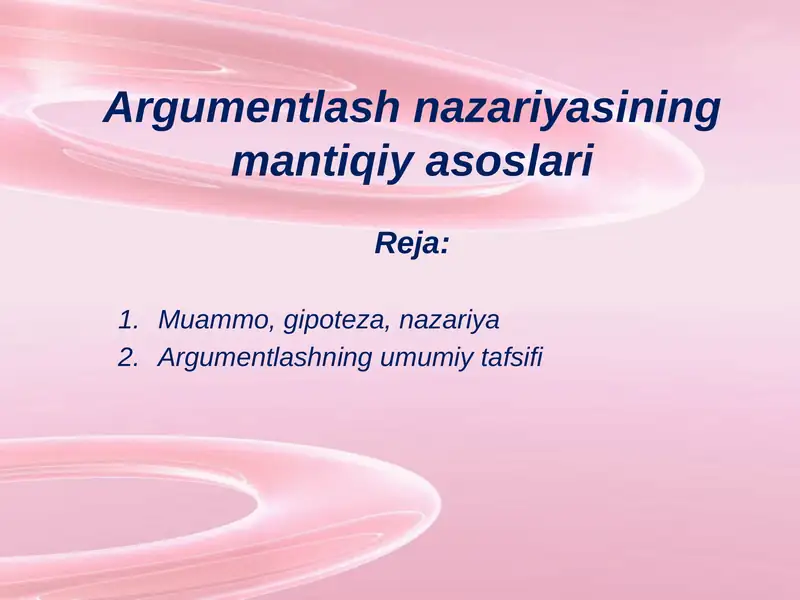 Argumentlash nazariyasining mantiqiy asoslari

Reja:

1. Muammo, gipoteza, nazariya
2. Argumentlashning umumiy tafsifi